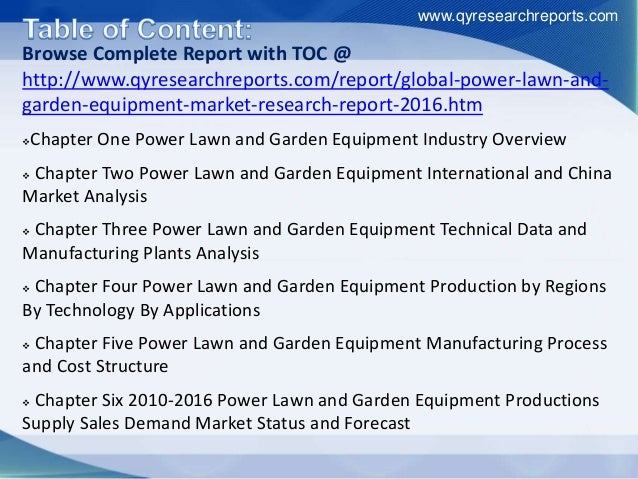 www.qyresearchreports.com

Table of Content:

Browse Complete Report with TOC @ http://www.qyresearchreports.com/report/global-power-lawn-and-garden-equipment-market-research-report-2016.htm

❖Chapter One Power Lawn and Garden Equipment Industry Overview

❖ Chapter Two Power Lawn and Garden Equipment International and China Market Analysis

❖ Chapter Three Power Lawn and Garden Equipment Technical Data and Manufacturing Plants Analysis

❖ Chapter Four Power Lawn and Garden Equipment Production by Regions By Technology By Applications

❖ Chapter Five Power Lawn and Garden Equipment Manufacturing Process and Cost Structure

❖ Chapter Six 2010-2016 Power Lawn and Garden Equipment Productions Supply Sales Demand Market Status and Forecast